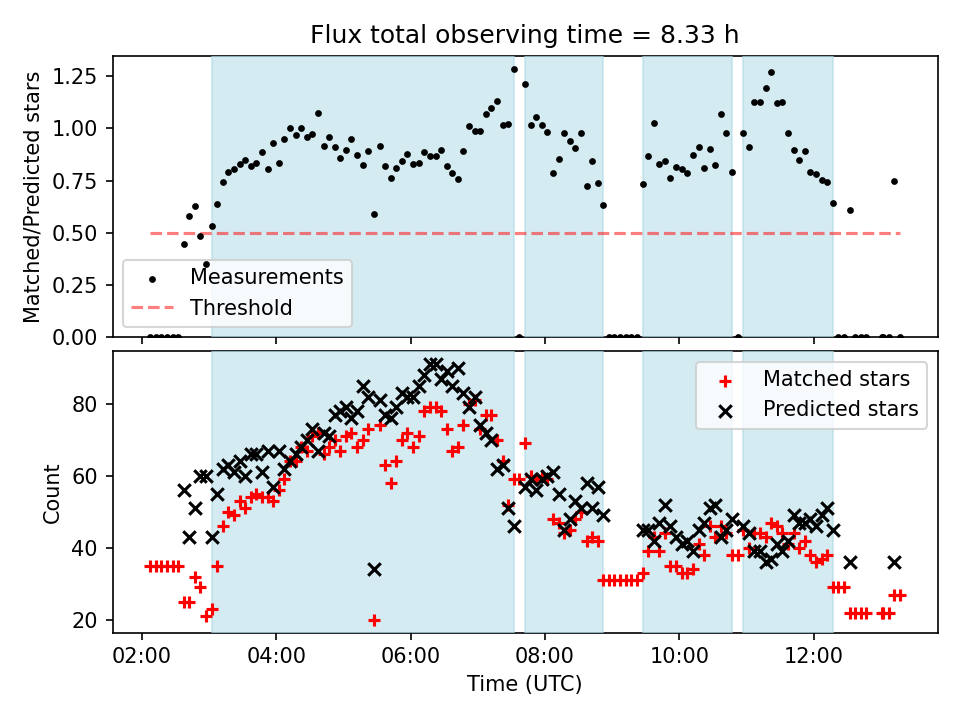 Flux total observing time = 8.33 h

Matched/Predicted stars

1.25
1.00
0.75
0.50
0.25
0.00

Measurements
Threshold

Count

80
60
40
20

Matched stars
Predicted stars

02:00
04:00
06:00
08:00
10:00
12:00

Time (UTC)